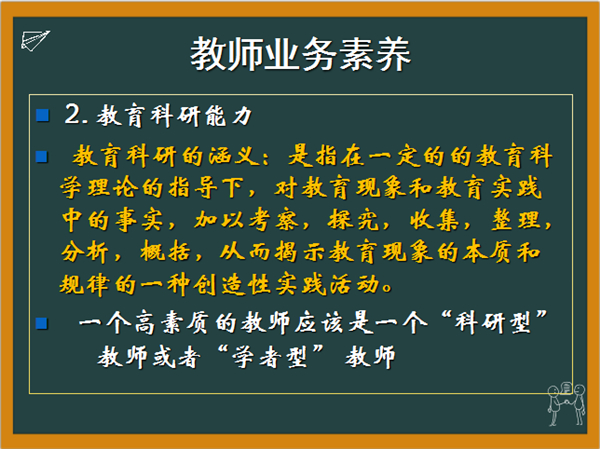 教师业务素养

2. 教育科研能力

教育科研的涵义：是指在一定的的教育科学理论的指导下，对教育现象和教育实践中的事实，加以考察，探究，收集，整理，分析，概括，从而揭示教育现象的本质和规律的一种创造性实践活动。

一个高素质的教师应该是一个“科研型”教师或者“学者型” 教师